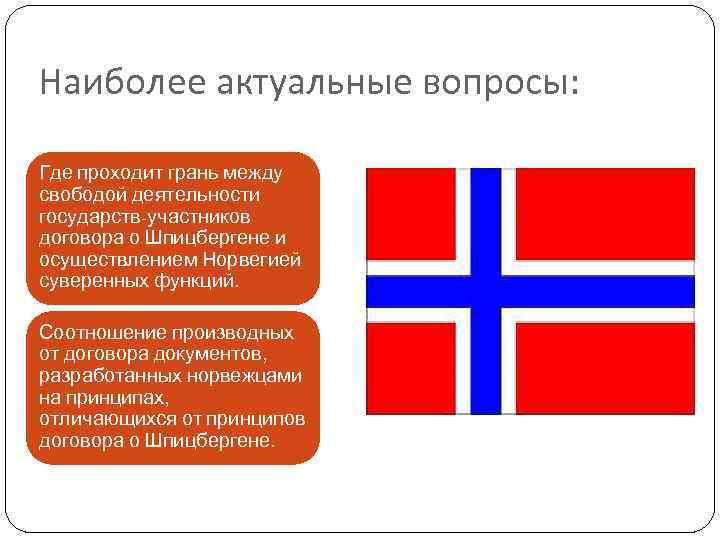 Наиболее актуальные вопросы:

Где проходит грань между свободой деятельности государств-участников договора о Шпицбергене и осуществлением Норвегией суверенных функций.

Соотношение производных от договора документов, разработанных норвежцами на принципах, отличающихся от принципов договора о Шпицбергене.